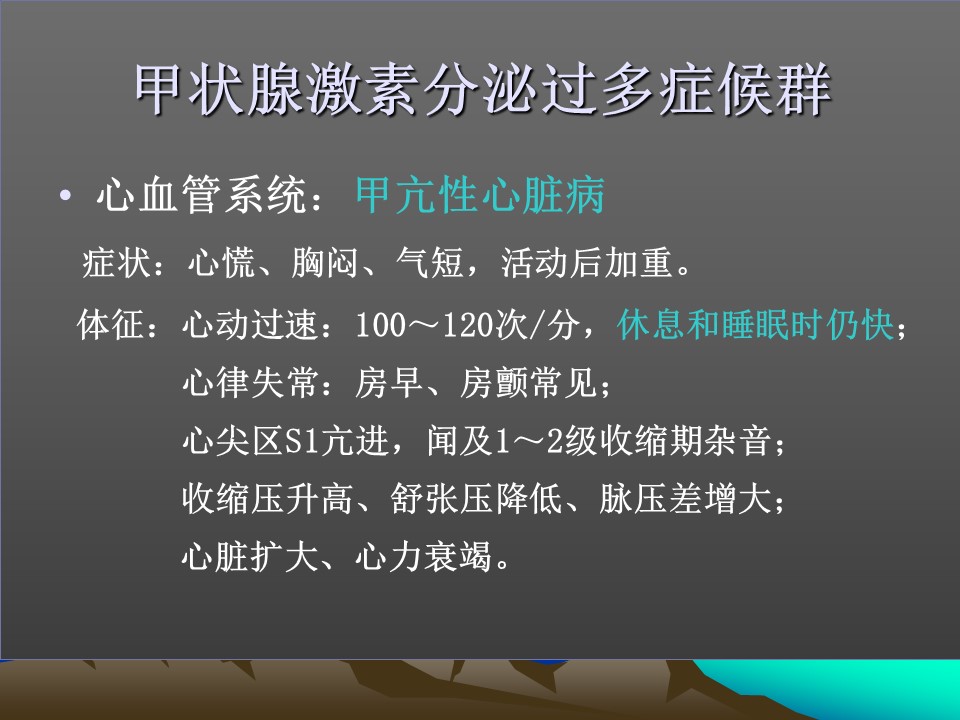 甲状腺激素分泌过多症候群

• 心血管系统：甲亢性心脏病

症状：心慌、胸闷、气短，活动后加重。

体征：心动过速：100～120次/分，休息和睡眠时仍快；

心律失常：房早、房颤常见；

心尖区S1亢进，闻及1～2级收缩期杂音；

收缩压升高、舒张压降低、脉压差增大；

心脏扩大、心力衰竭。